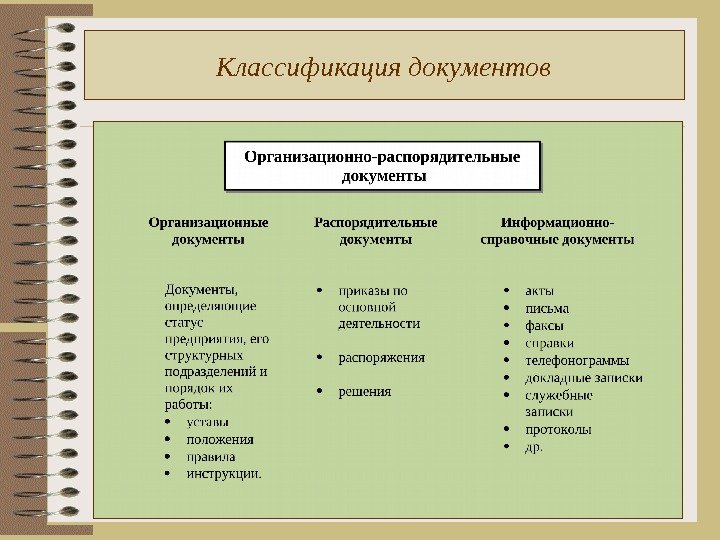 Классификация документов

Организационно-распорядительные документы

Организационные документы

Документы, определяющие статус предприятия, его структурных подразделений и порядок их работы:
• уставы
• положения
• правила
• инструкции.

Распорядительные документы

• приказы по основной деятельности
• распоряжения
• решения

Информационно-справочные документы

• акты
• письма
• факсы
• справки
• телефонограммы
• докладные записки
• служебные записки
• протоколы
• др.